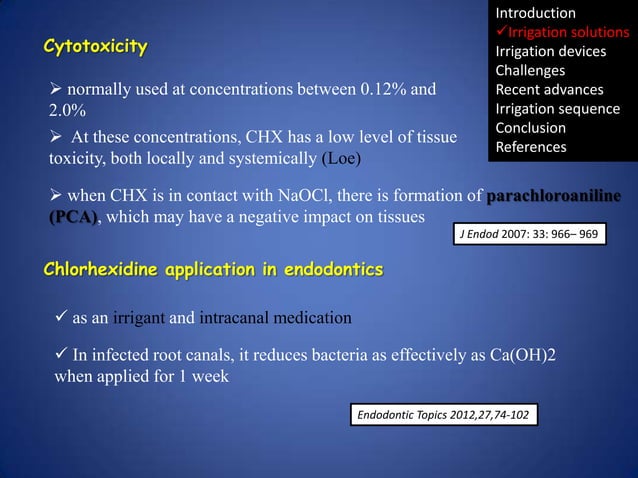 Introduction
✓Irrigation solutions
Irrigation devices
Challenges
Recent advances
Irrigation sequence
Conclusion
References

Cytotoxicity

➢ normally used at concentrations between 0.12% and 2.0%

➢ At these concentrations, CHX has a low level of tissue toxicity, both locally and systemically (Loe)

➢ when CHX is in contact with NaOCl, there is formation of parachloroaniline (PCA), which may have a negative impact on tissues

J Endod 2007: 33: 966– 969

Chlorhexidine application in endodontics

✓ as an irrigant and intracanal medication

✓ In infected root canals, it reduces bacteria as effectively as Ca(OH)2 when applied for 1 week

Endodontic Topics 2012,27,74-102